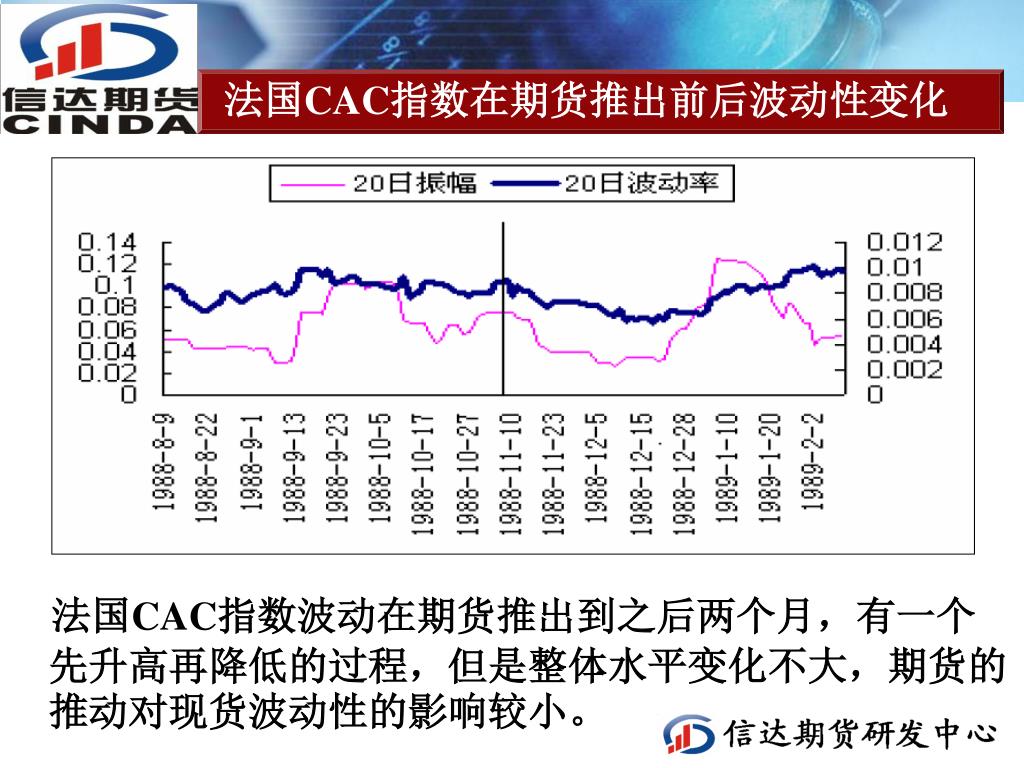 信达期货
CINDA

法国CAC指数在期货推出前后波动性变化

20日振幅 20日波动率

0.14
0.12
0.1
0.08
0.06
0.04
0.02
0

0.012
0.01
0.008
0.006
0.004
0.002
0

1988-8-9
1988-8-22
1988-9-1
1988-9-13
1988-9-23
1988-10-5
1988-10-17
1988-10-27
1988-11-10
1988-11-23
1988-12-5
1988-12-15
1988-12-28
1989-1-10
1989-1-20
1989-2-2

法国CAC指数波动在期货推出到之后两个月，有一个先升高再降低的过程，但是整体水平变化不大，期货的推动对现货波动性的影响较小。

信达期货研发中心